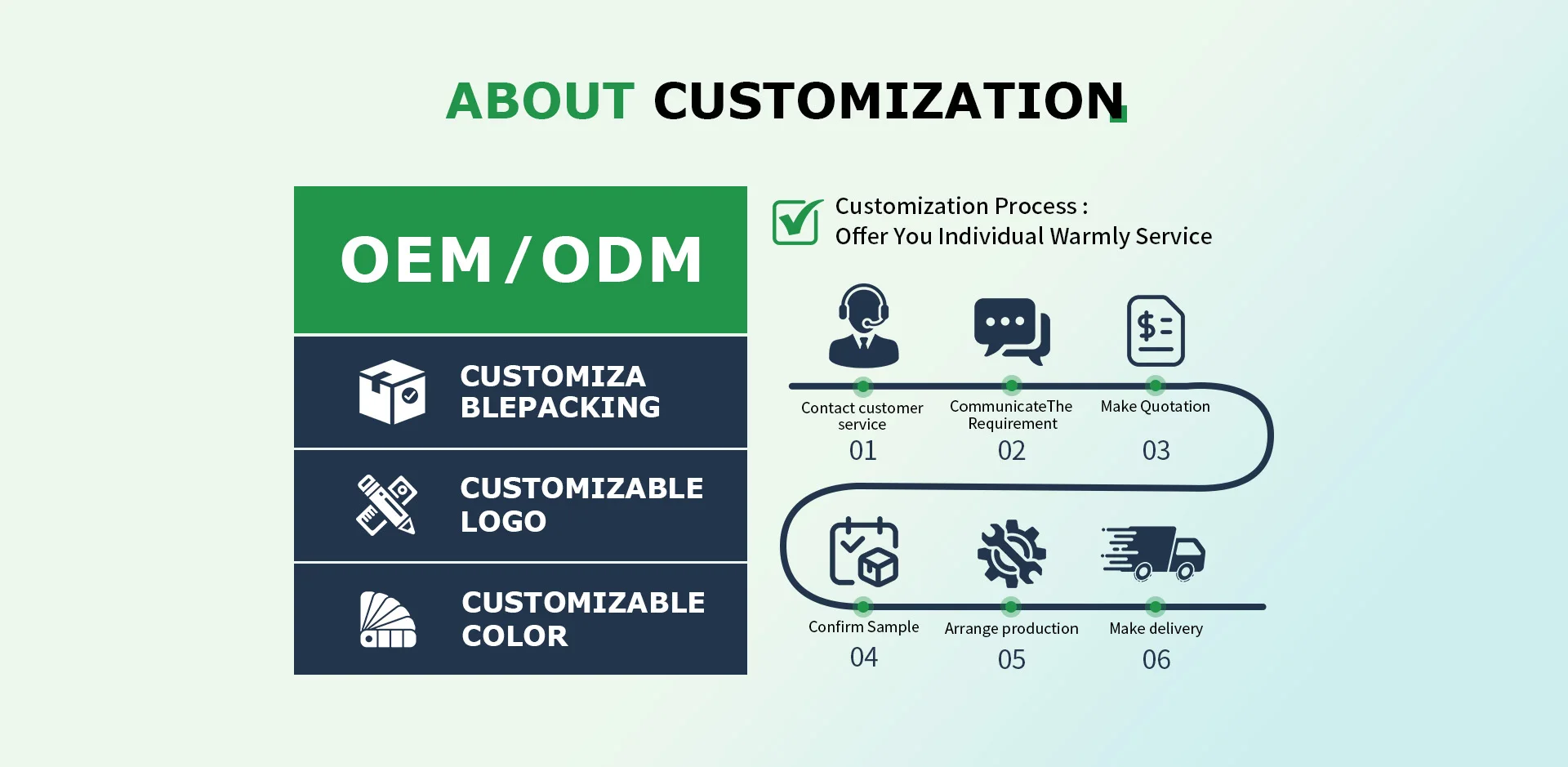 ABOUT CUSTOMIZATION

OEM/ODM

CUSTOMIZA BLEPACKING

CUSTOMIZABLE LOGO

CUSTOMIZABLE COLOR

Customization Process :
Offer You Individual Warmly Service

Contact customer service
01

CommunicateThe Requirement
02

Make Quotation
03

Confirm Sample
04

Arrange production
05

Make delivery
06